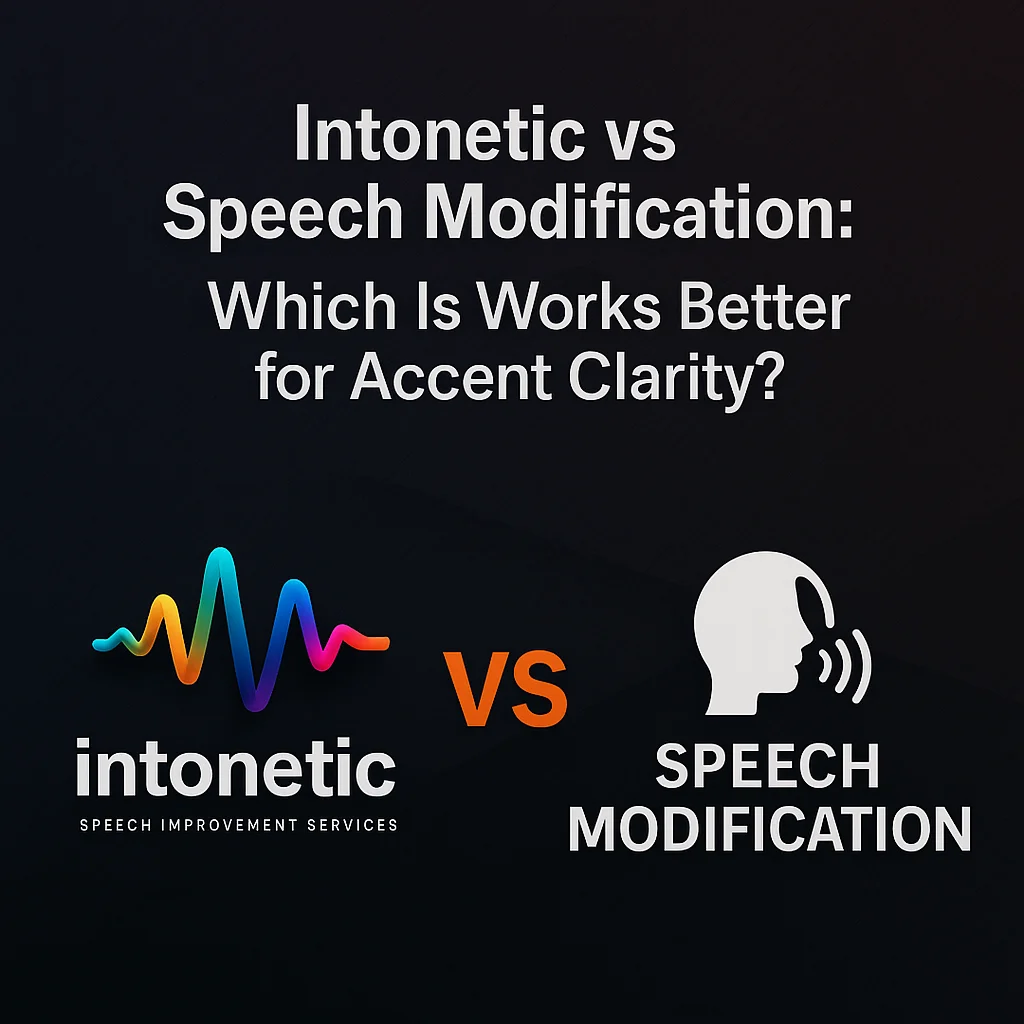 Intonetic vs Speech Modification:

Which Is Works Better for Accent Clarity?

intonetic
SPEECH IMPROVEMENT SERVICES

VS

SPEECH MODIFICATION